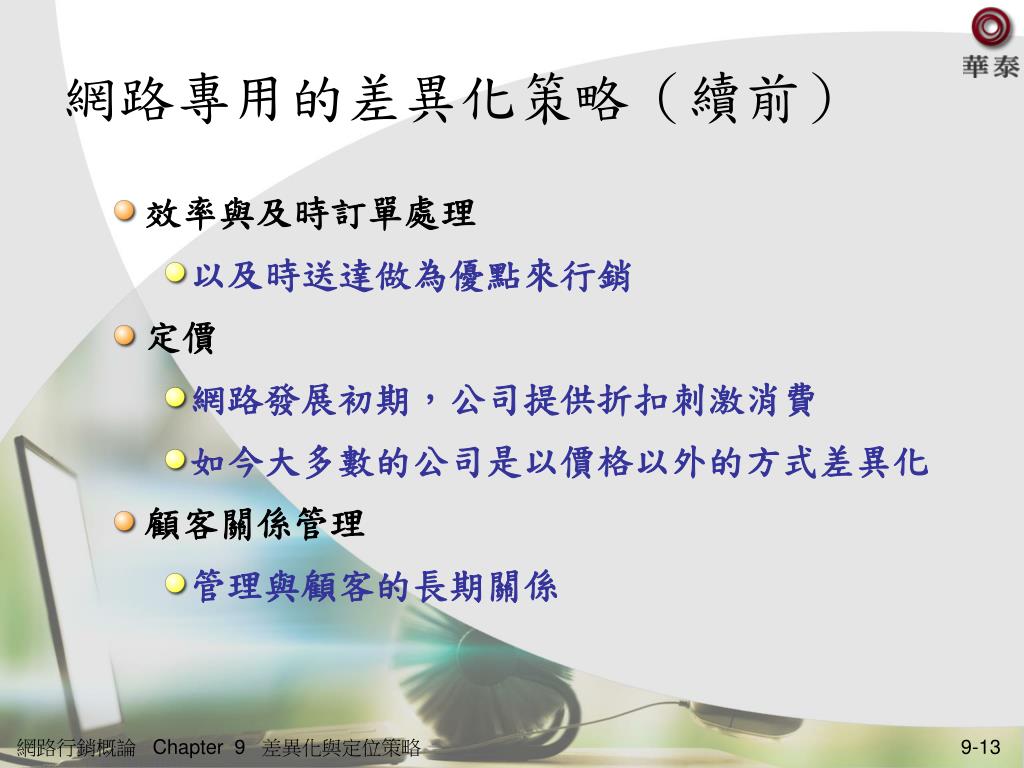 華泰

網路專用的差異化策略（續前）

效率與及時訂單處理

以及時送達做為優點來行銷

定價

網路發展初期，公司提供折扣刺激消費

如今大多數的公司是以價格以外的方式差異化

顧客關係管理

管理與顧客的長期關係

網路行銷概論 Chapter 9 差異化與定位策略

9-13